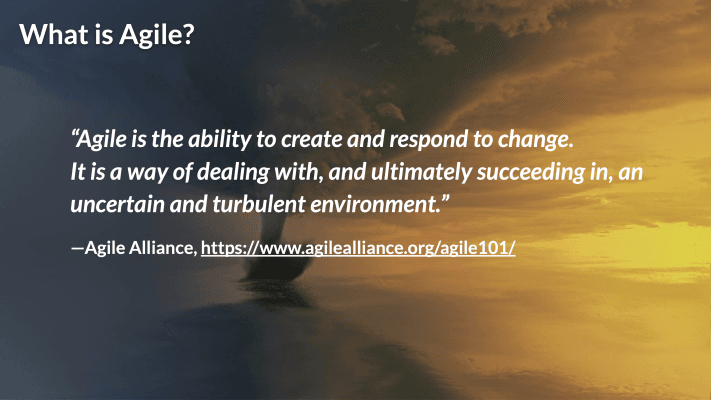 What is Agile?

“Agile is the ability to create and respond to change. It is a way of dealing with, and ultimately succeeding in, an uncertain and turbulent environment.”

—Agile Alliance, https://www.agilealliance.org/agile101/